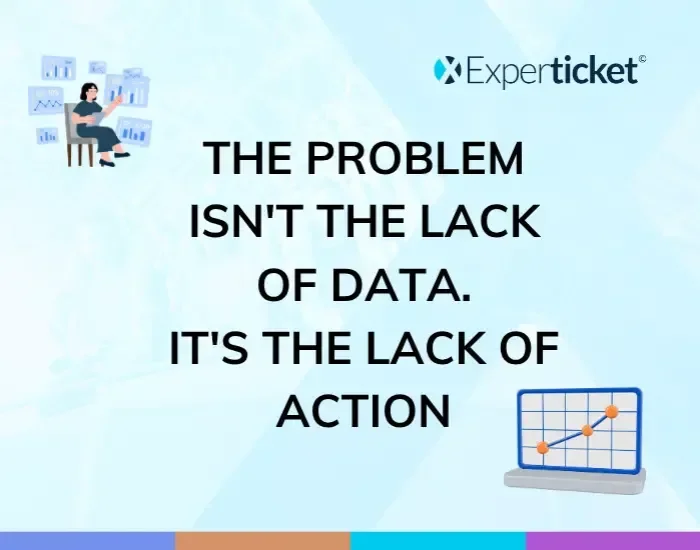 Experticket©

THE PROBLEM ISN'T THE LACK OF DATA.
IT'S THE LACK OF ACTION